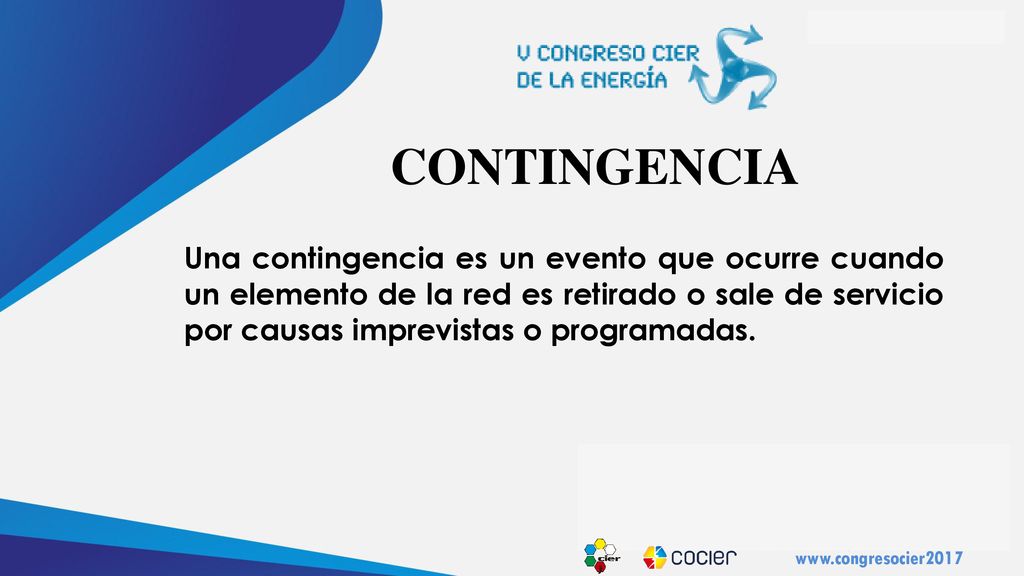 V CONGRESO CIER
DE LA ENERGÍA

CONTINGENCIA

Una contingencia es un evento que ocurre cuando un elemento de la red es retirado o sale de servicio por causas imprevistas o programadas.

cier

cocier

www.congresocier2017